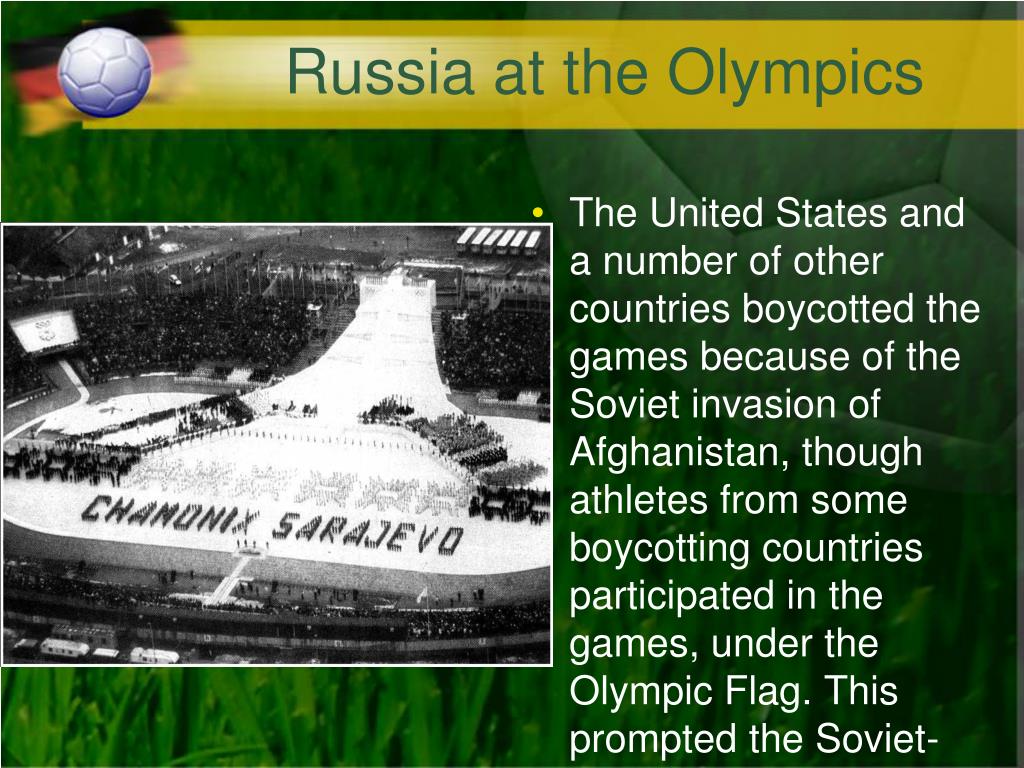 Russia at the Olympics

CHAMONIX SARAJEVO

• The United States and a number of other countries boycotted the games because of the Soviet invasion of Afghanistan, though athletes from some boycotting countries participated in the games, under the Olympic Flag. This prompted the Soviet-